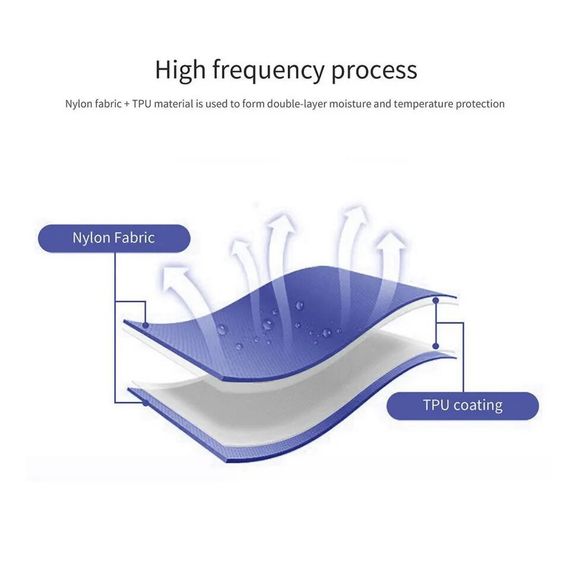 High frequency process

Nylon fabric + TPU material is used to form double-layer moisture and temperature protection

Nylon Fabric

TPU coating